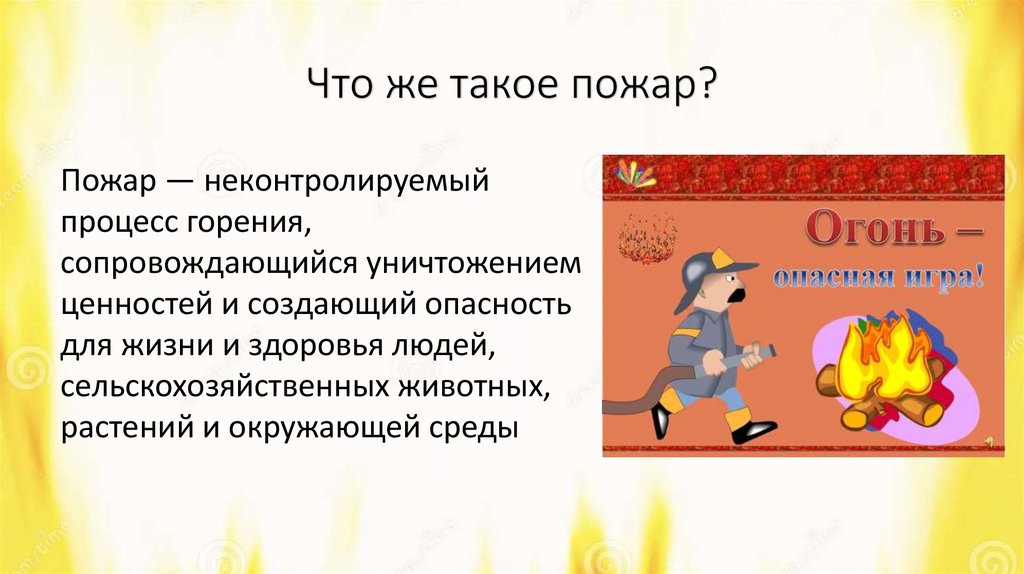 Что же такое пожар?

Пожар — неконтролируемый процесс горения, сопровождающийся уничтожением ценностей и создающий опасность для жизни и здоровья людей, сельскохозяйственных животных, растений и окружающей среды

Огонь –
опасная игра!